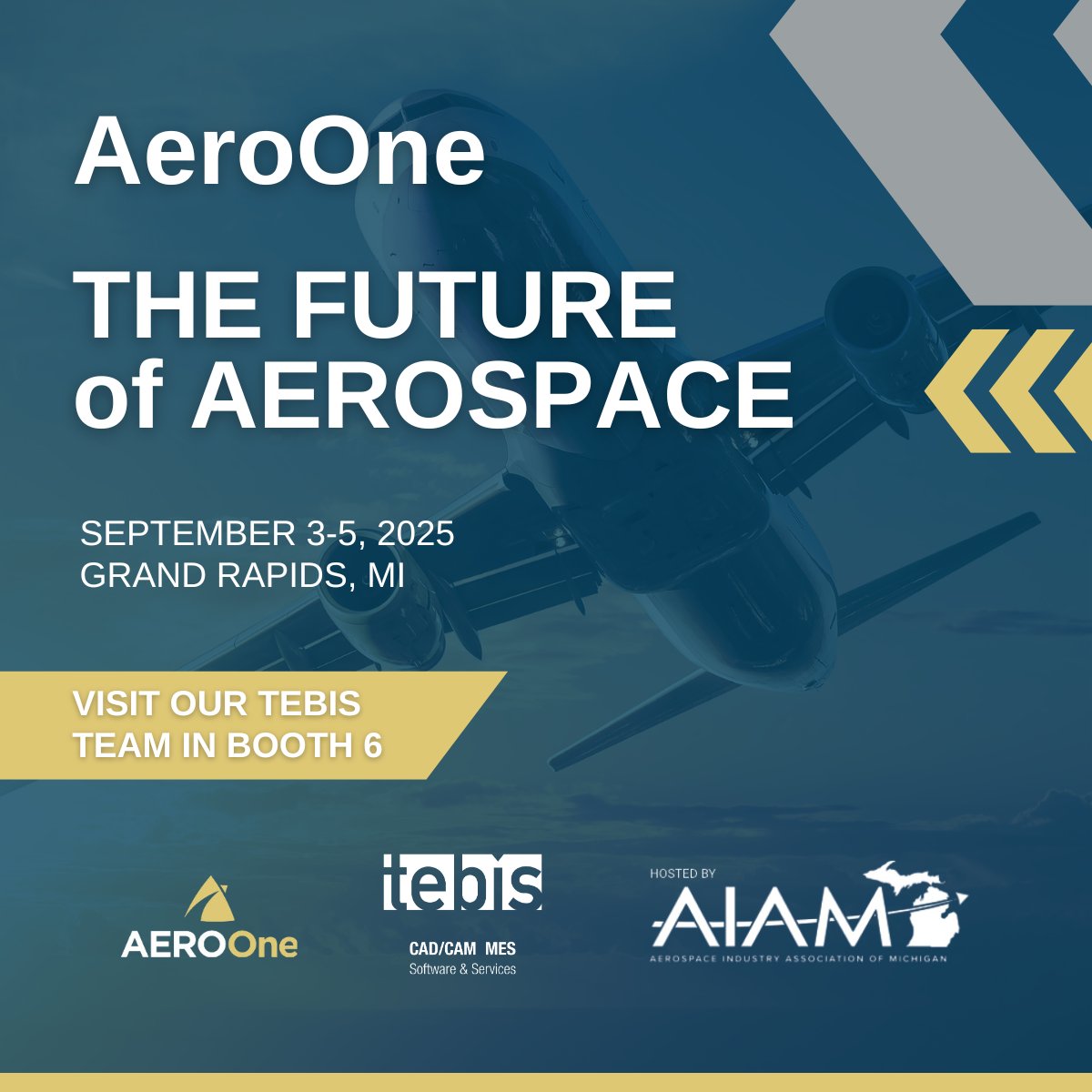 AeroOne

THE FUTURE of AEROSPACE

SEPTEMBER 3-5, 2025
GRAND RAPIDS, MI

VISIT OUR TEBIS TEAM IN BOOTH 6

AEROOne

tebis
CAD/CAM MES
Software & Services

HOSTED BY
AIAM
AEROSPACE INDUSTRY ASSOCIATION OF MICHIGAN